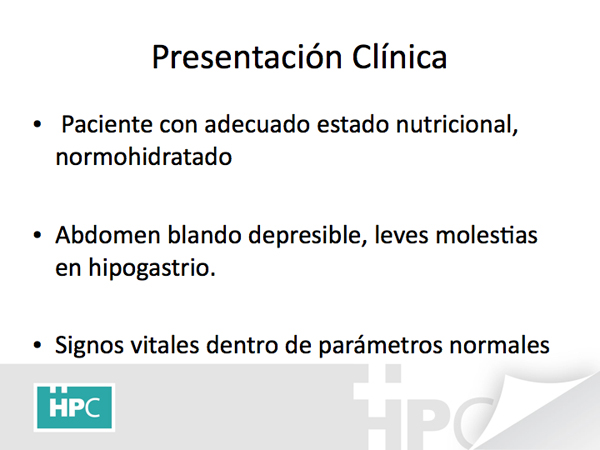 Presentación Clínica

• Paciente con adecuado estado nutricional, normohidratado

• Abdomen blando depresible, leves molestias en hipogastrio.

• Signos vitales dentro de parámetros normales

HPC

HPC